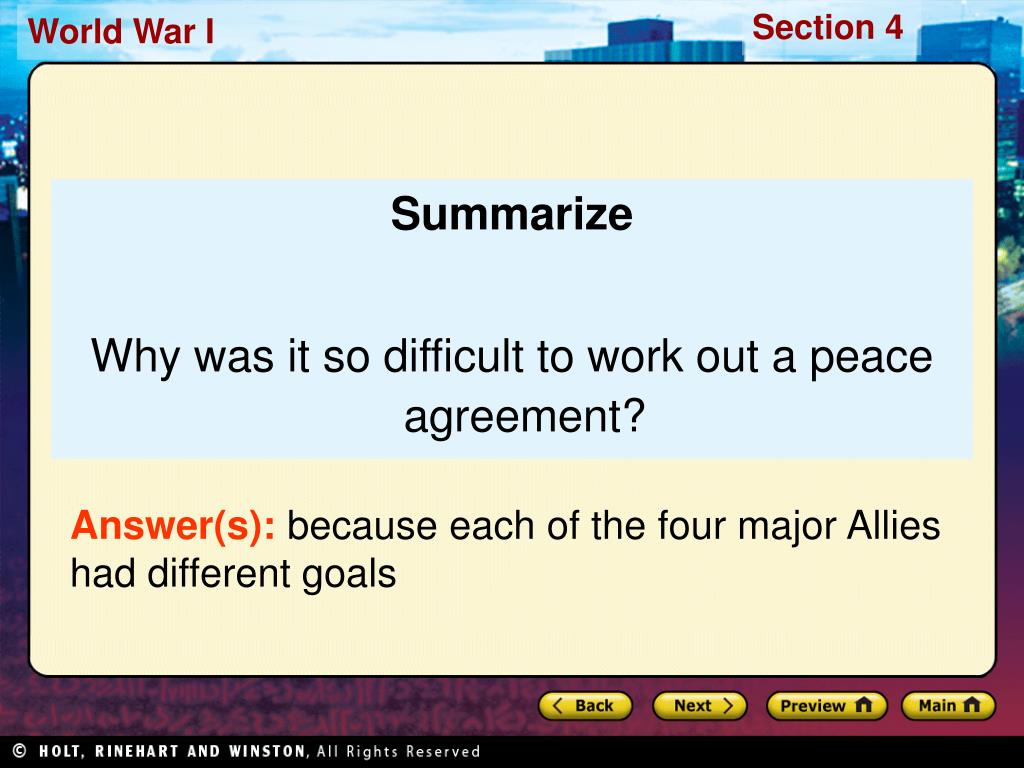 World War I

Section 4

Summarize

Why was it so difficult to work out a peace agreement?

Answer(s): because each of the four major Allies had different goals

Back
Next
Preview
Main

© HOLT, RINEHART AND WINSTON, All Rights Reserved